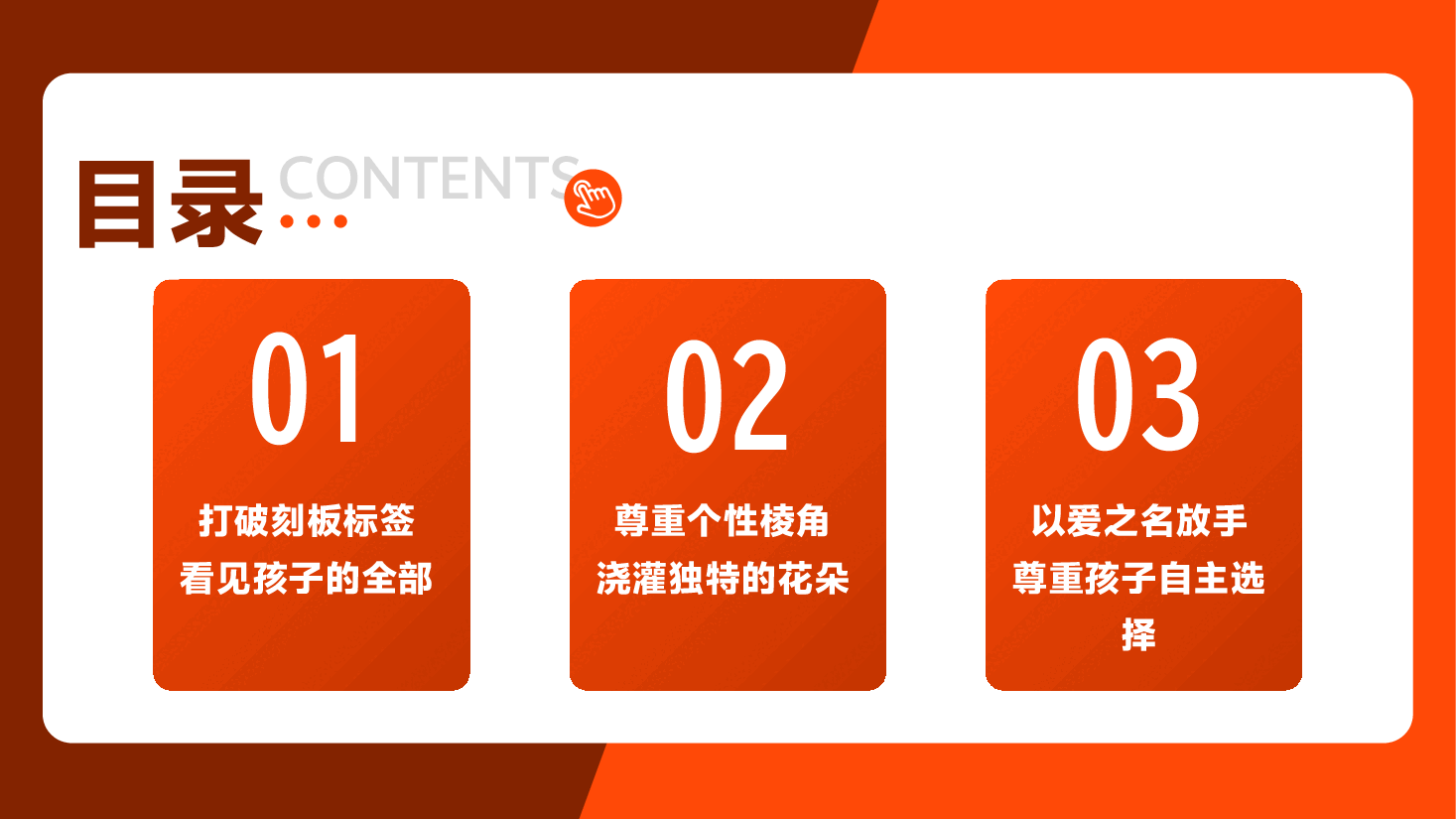 目录 CONTENTS

01

打破刻板标签
看见孩子的全部

02

尊重个性棱角
浇灌独特的花朵

03

以爱之名放手
尊重孩子自主选择